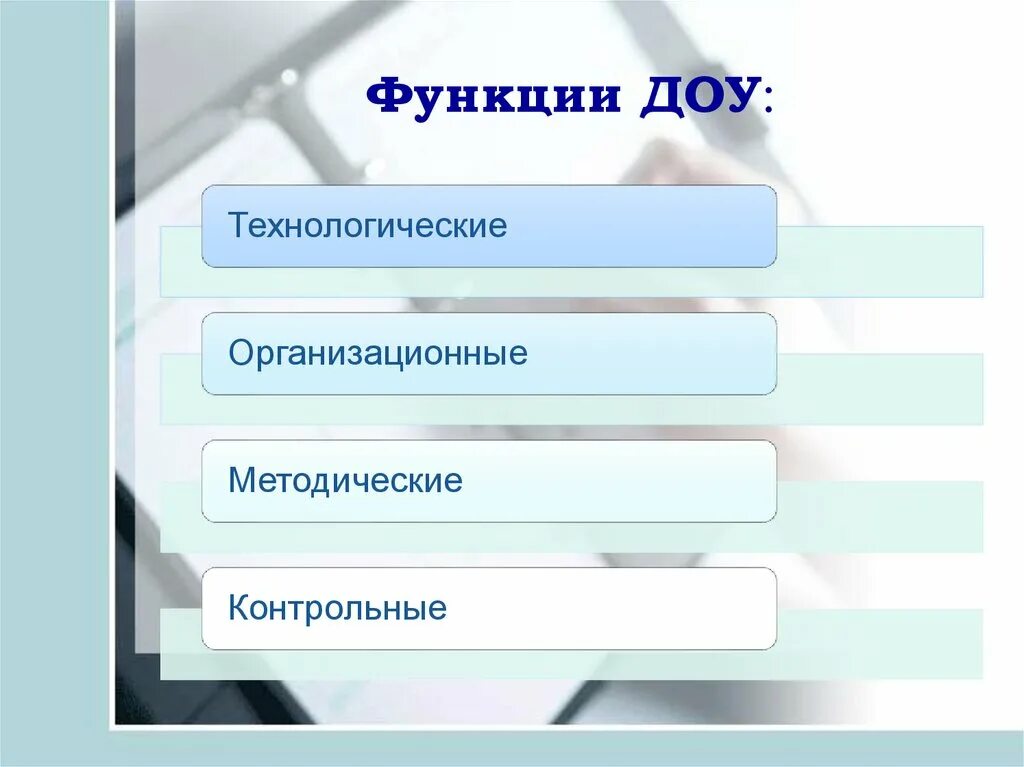 Функции ДОУ:

Технологические

Организационные

Методические

Контрольные